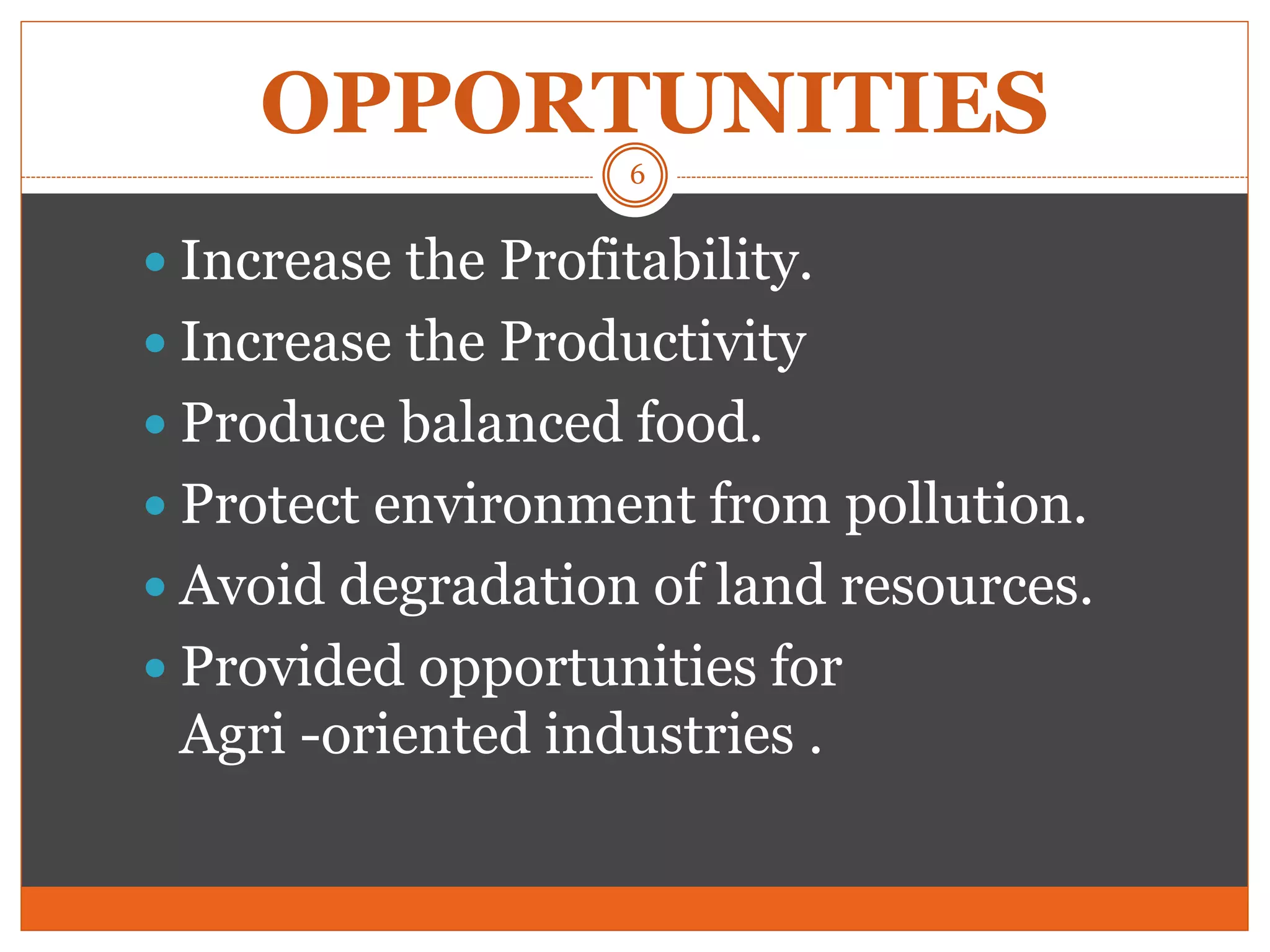 OPPORTUNITIES

6

- Increase the Profitability.
- Increase the Productivity
- Produce balanced food.
- Protect environment from pollution.
- Avoid degradation of land resources.
- Provided opportunities for Agri -oriented industries .